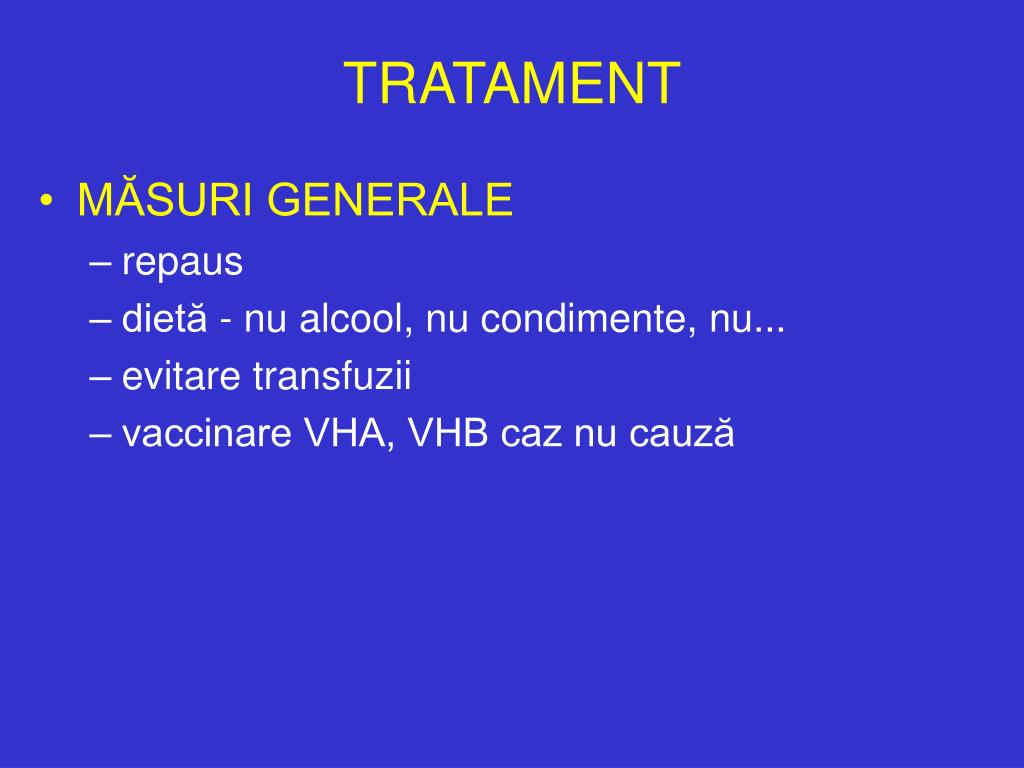 TRATAMENT

• MĂSURI GENERALE
– repaus
– dietă - nu alcool, nu condimente, nu...
– evitare transfuzii
– vaccinare VHA, VHB caz nu cauză